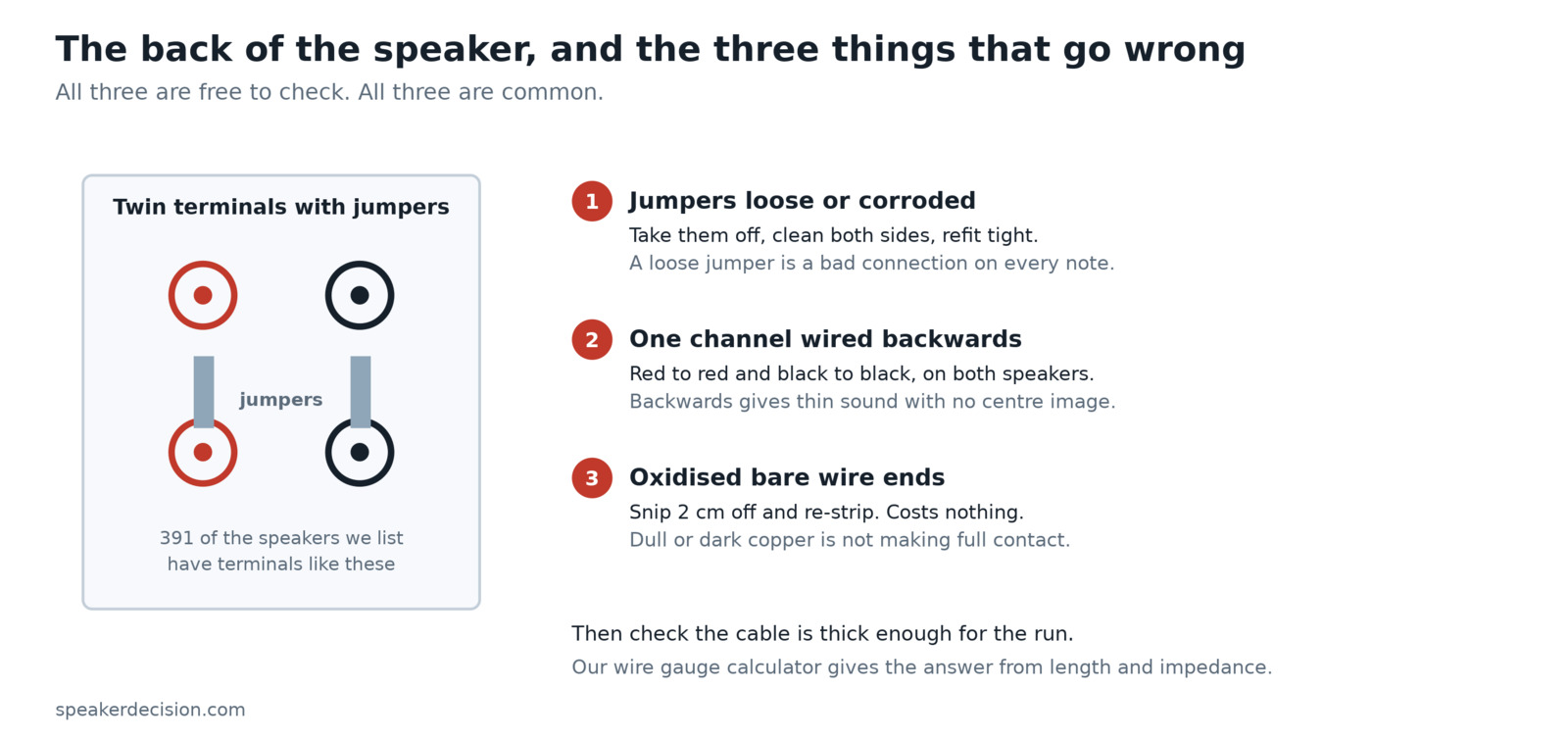 The back of the speaker, and the three things that go wrong

All three are free to check. All three are common.

Twin terminals with jumpers

jumpers

391 of the speakers we list have terminals like these

1 Jumpers loose or corroded

Take them off, clean both sides, refit tight.

A loose jumper is a bad connection on every note.

2 One channel wired backwards

Red to red and black to black, on both speakers.

Backwards gives thin sound with no centre image.

3 Oxidised bare wire ends

Snip 2 cm off and re-strip. Costs nothing.

Dull or dark copper is not making full contact.

Then check the cable is thick enough for the run.

Our wire gauge calculator gives the answer from length and impedance.

speakerdecision.com